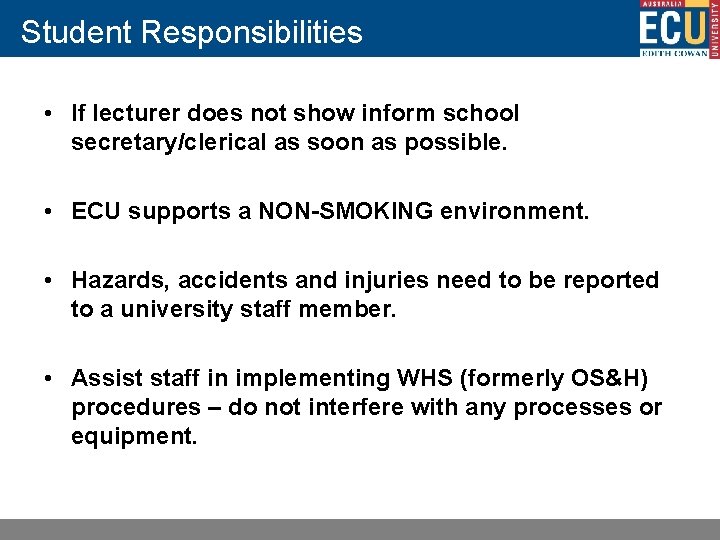 Student Responsibilities

AUSTRALIA
ECU
EDITH COWAN
UNIVERSITY

• If lecturer does not show inform school secretary/clerical as soon as possible.

• ECU supports a NON-SMOKING environment.

• Hazards, accidents and injuries need to be reported to a university staff member.

• Assist staff in implementing WHS (formerly OS&H) procedures – do not interfere with any processes or equipment.